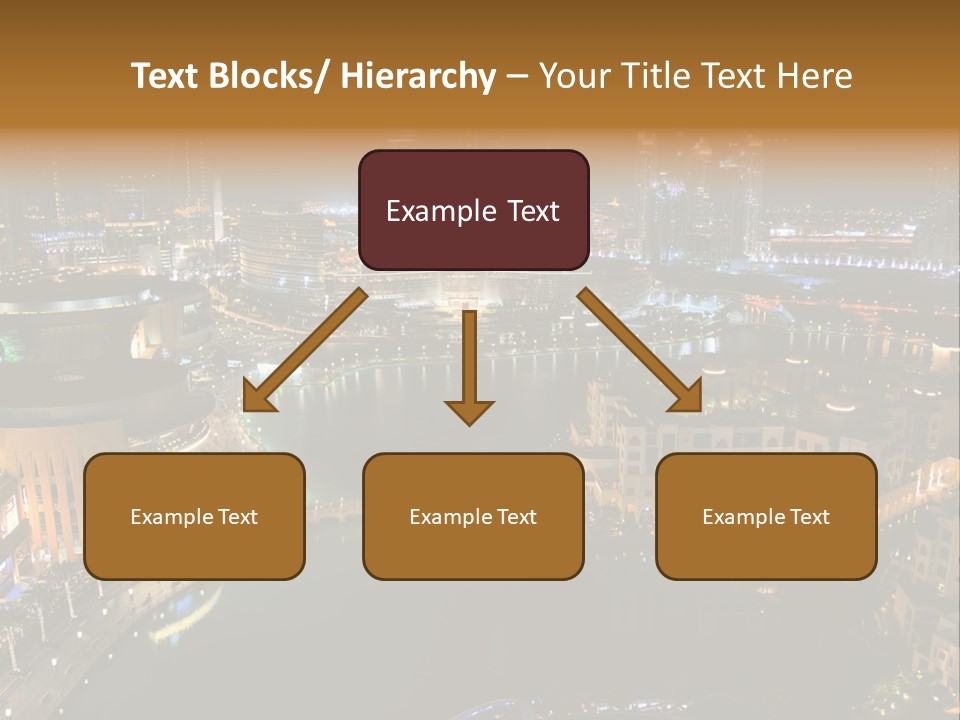 Text Blocks/ Hierarchy – Your Title Text Here

Example Text

Example Text

Example Text

Example Text